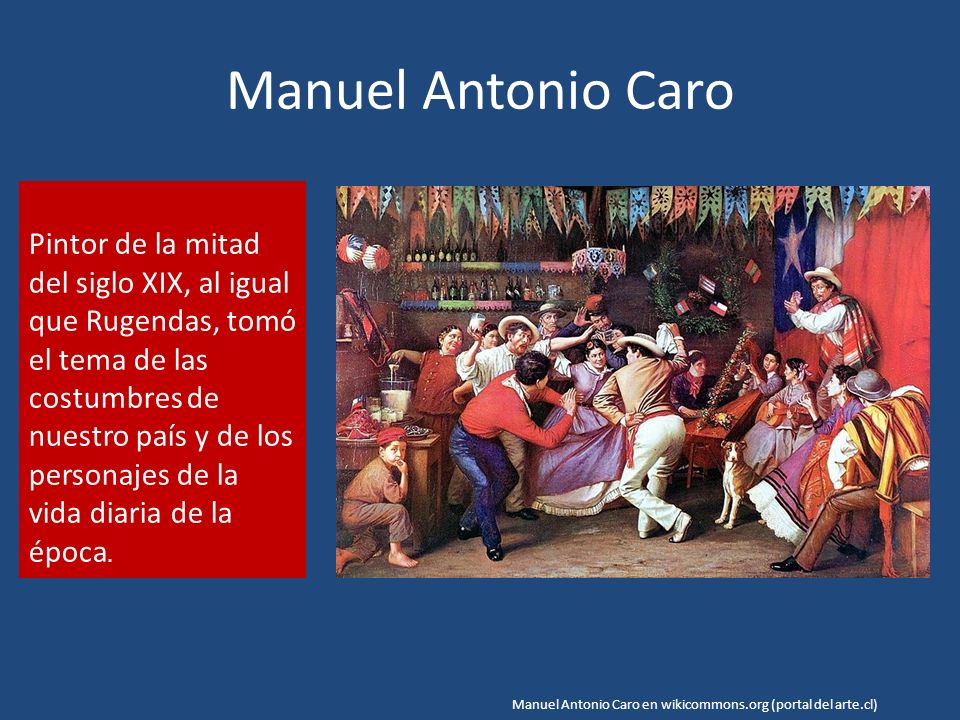 Manuel Antonio Caro

Pintor de la mitad del siglo XIX, al igual que Rugendas, tomó el tema de las costumbres de nuestro país y de los personajes de la vida diaria de la época.

Manuel Antonio Caro en wikicommons.org (portal del arte.cl)